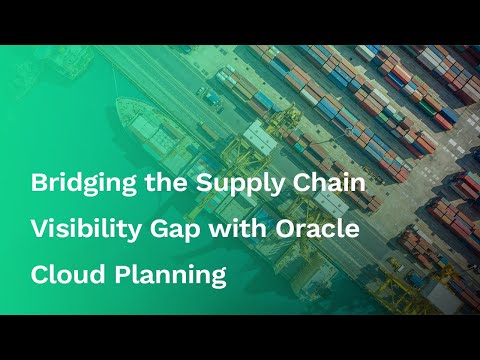 Bridging the Supply Chain Visibility Gap with Oracle Cloud Planning